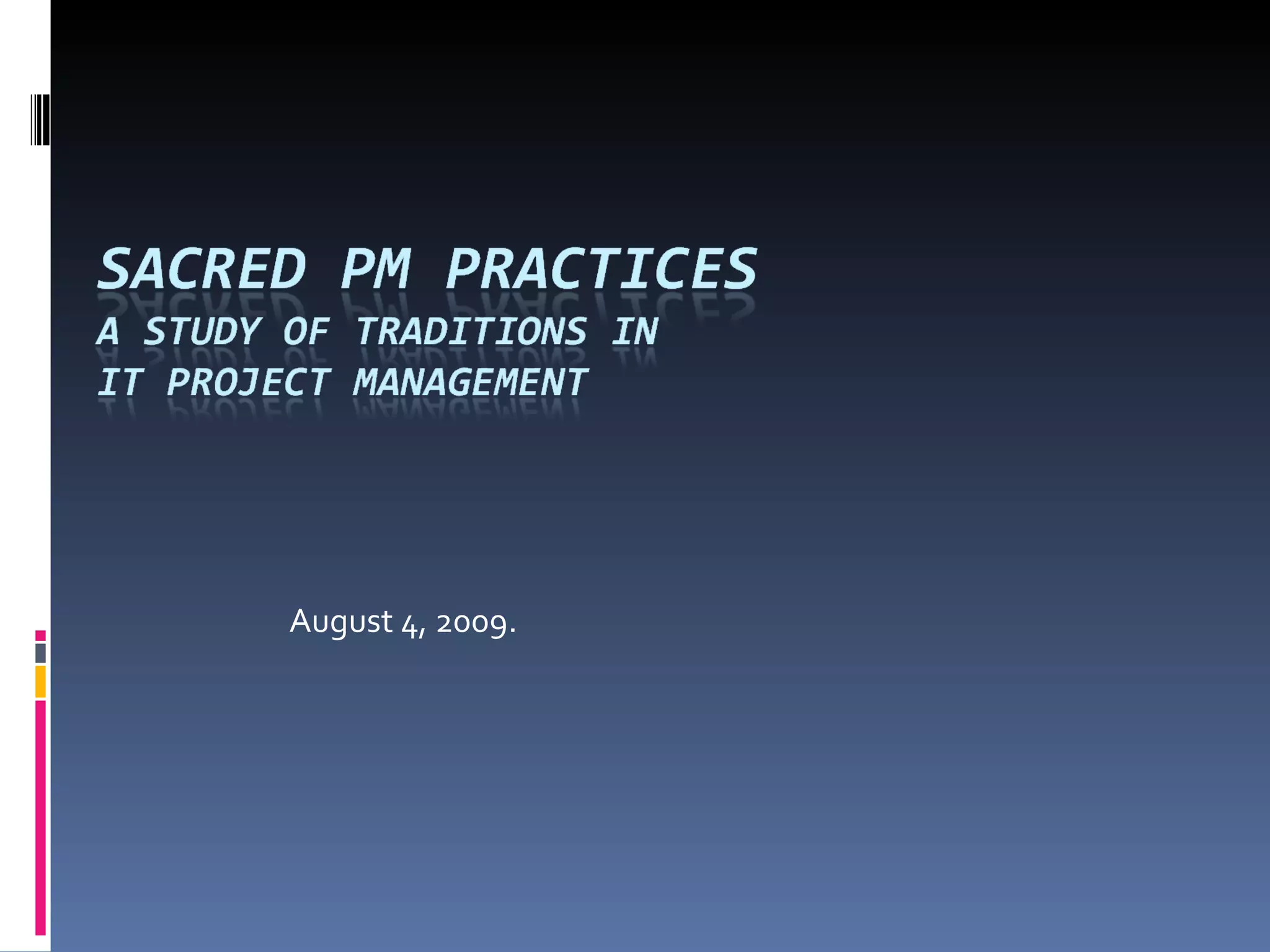 SACRED PM PRACTICES
A STUDY OF TRADITIONS IN
IT PROJECT MANAGEMENT

August 4, 2009.